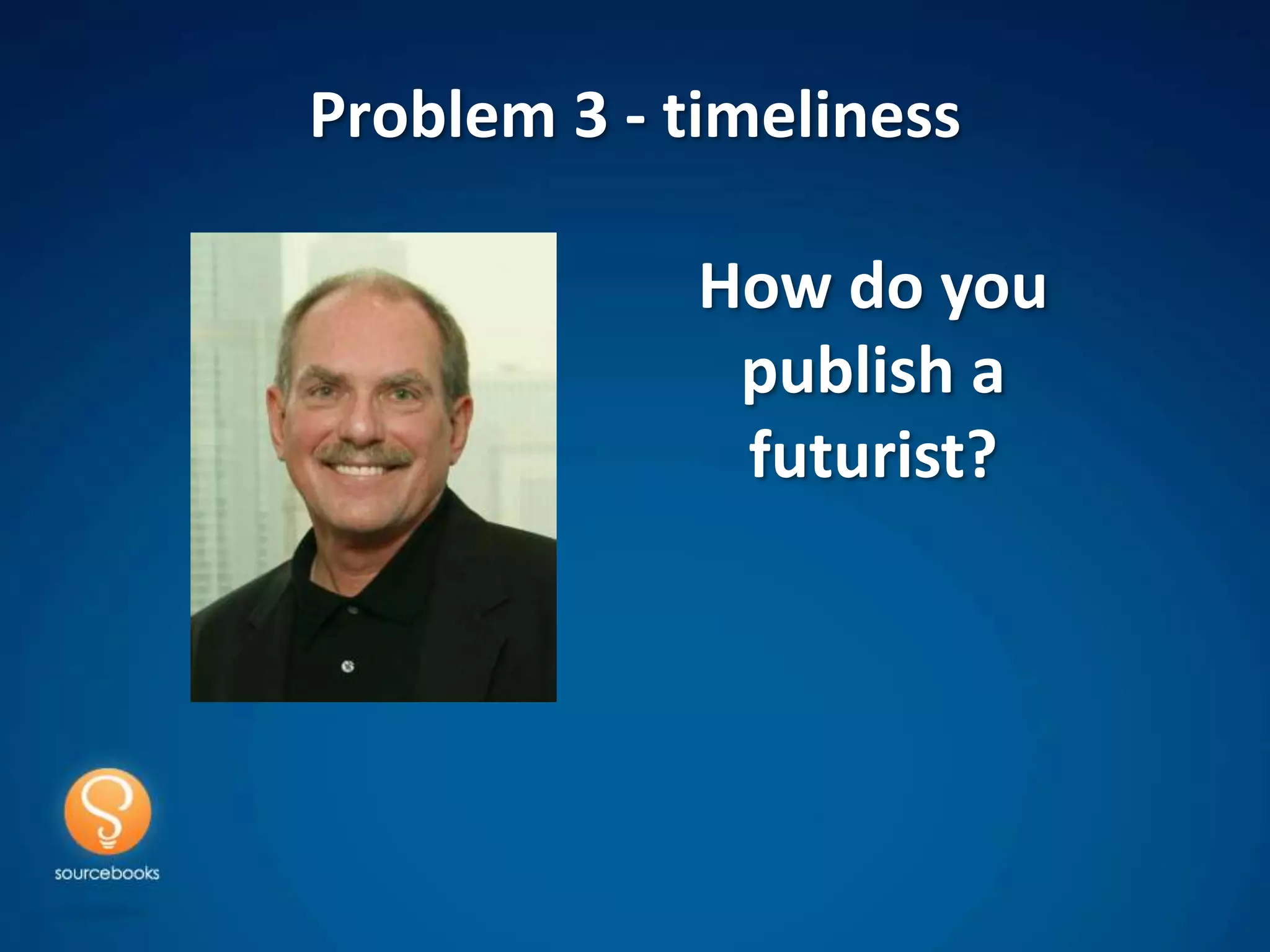 Problem 3 - timeliness

How do you publish a futurist?

sourcebooks